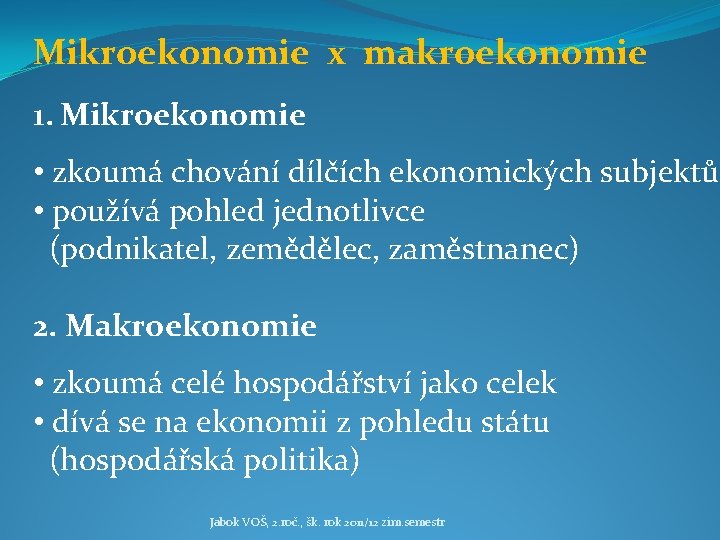 Mikroekonomie x makroekonomie

1. Mikroekonomie

• zkoumá chování dílčích ekonomických subjektů
• používá pohled jednotlivce (podnikatel, zemědělec, zaměstnanec)

2. Makroekonomie

• zkoumá celé hospodářství jako celek
• dívá se na ekonomii z pohledu státu (hospodářská politika)

Jabok VOŠ, 2.roč., šk. rok 2011/12 zim.semestr